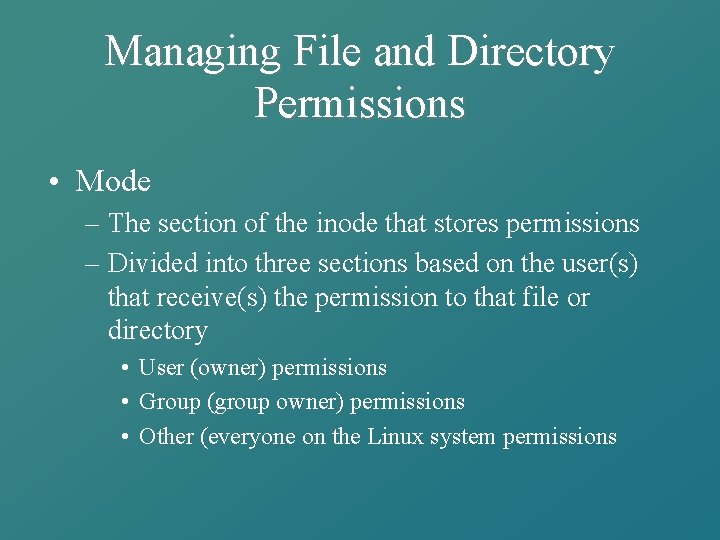 Managing File and Directory Permissions

• Mode

– The section of the inode that stores permissions

– Divided into three sections based on the user(s) that receive(s) the permission to that file or directory

• User (owner) permissions

• Group (group owner) permissions

• Other (everyone on the Linux system permissions